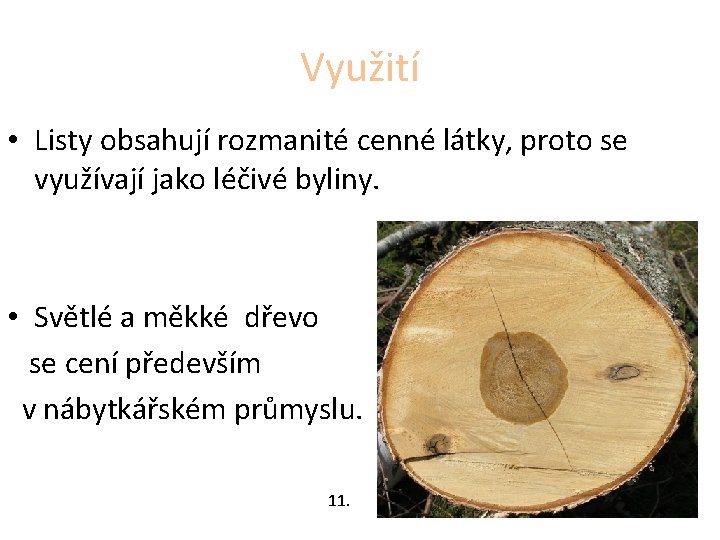 Využití

• Listy obsahují rozmanité cenné látky, proto se využívají jako léčivé byliny.

• Světlé a měkké dřevo se cení především v nábytkářském průmyslu.

11.